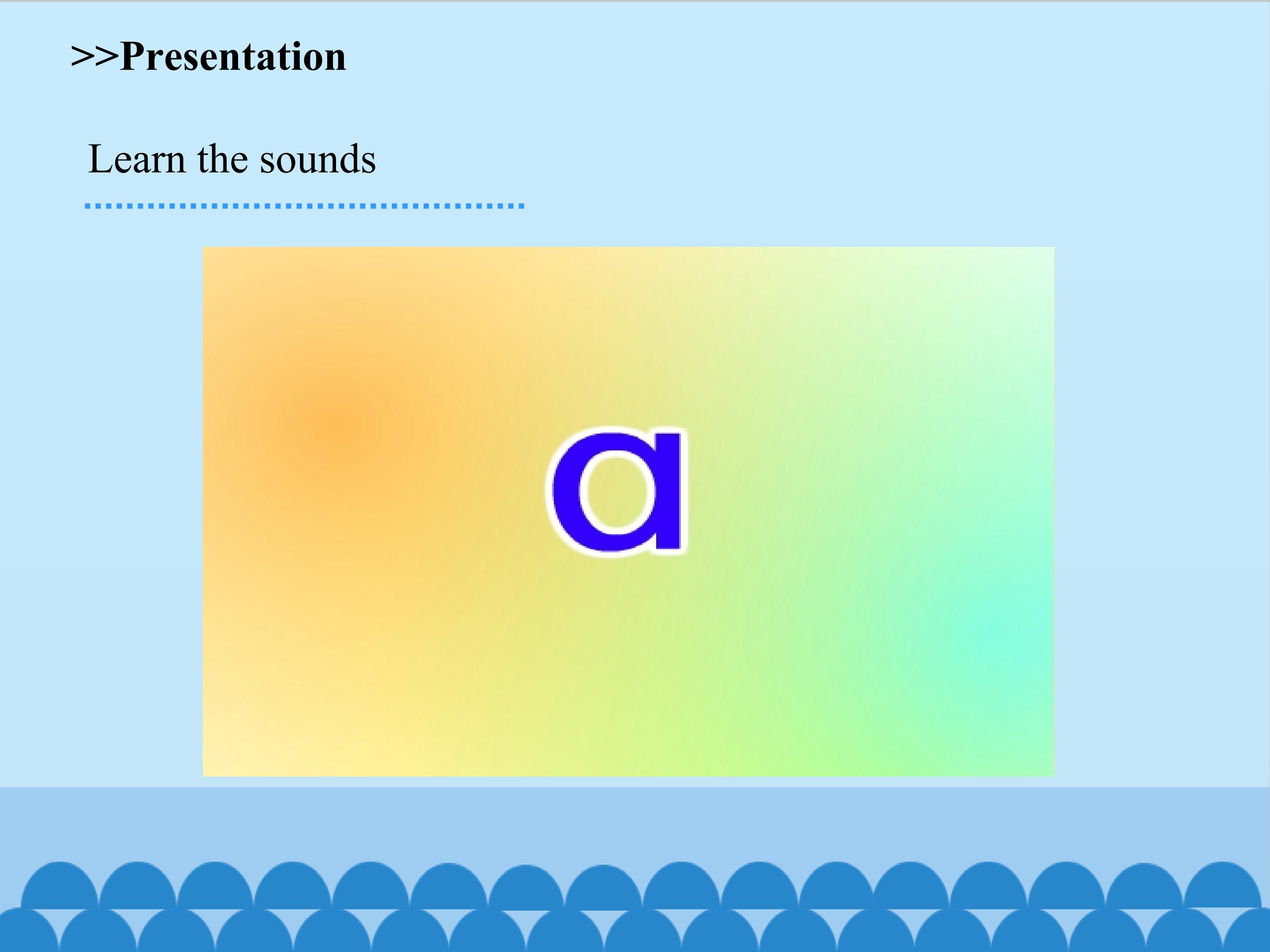 >>Presentation

Learn the sounds

a